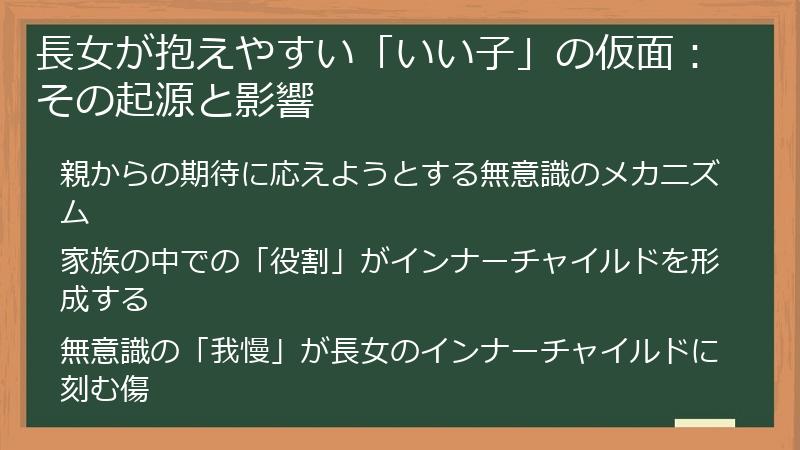 長女が抱えやすい「いい子」の仮面：その起源と影響

親からの期待に応えようとする無意識のメカニズム

家族の中での「役割」がインナーチャイルドを形成する

無意識の「我慢」が長女のインナーチャイルドに刻む傷